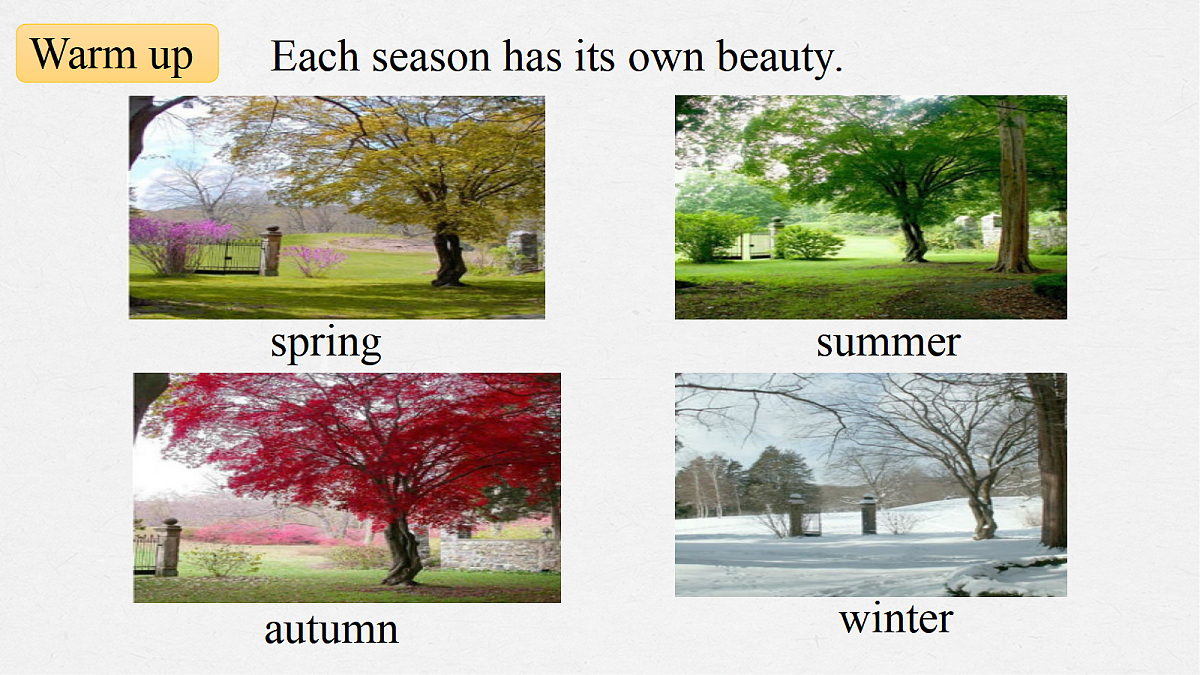 Warm up

Each season has its own beauty.

spring

summer

autumn

winter